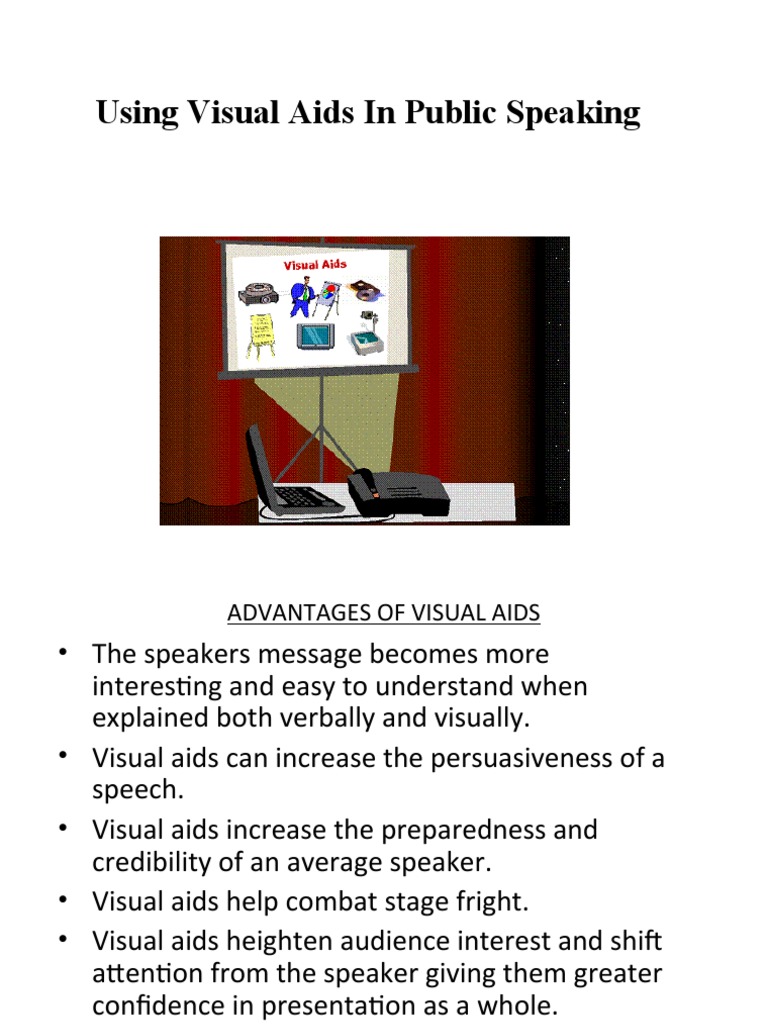 Using Visual Aids In Public Speaking

Visual Aids

ADVANTAGES OF VISUAL AIDS

• The speakers message becomes more interesting and easy to understand when explained both verbally and visually.
• Visual aids can increase the persuasiveness of a speech.
• Visual aids increase the preparedness and credibility of an average speaker.
• Visual aids help combat stage fright.
• Visual aids heighten audience interest and shift attention from the speaker giving them greater confidence in presentation as a whole.